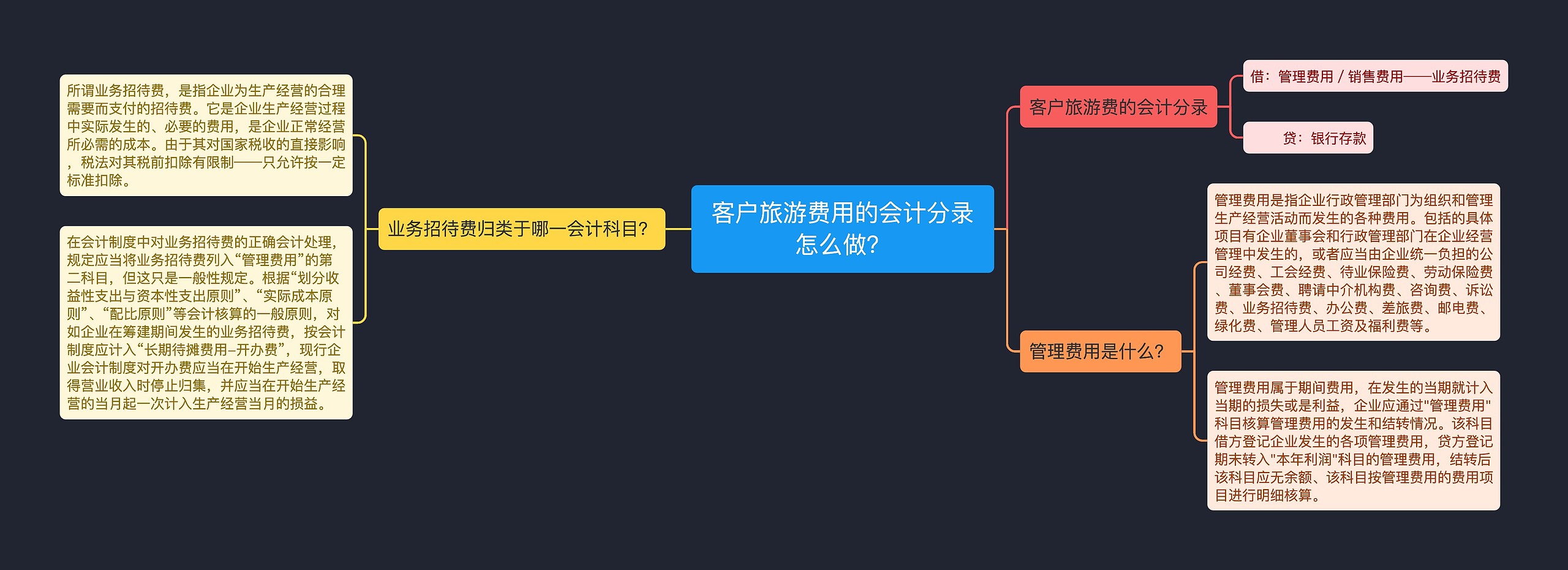 客户旅游费用的会计分录怎么做?

业务招待费归类于哪一会计科目?

所谓业务招待费，是指企业为生产经营的合理需要而支付的招待费。它是企业生产经营过程中实际发生的、必要的费用，是企业正常经营所必需的成本。由于其对国家税收的直接影响，税法对其税前扣除有限制——只允许按一定标准扣除。

在会计制度中对业务招待费的正确会计处理，规定应当将业务招待费列入“管理费用”的第二科目，但这只是一般性规定。根据“划分收益性支出与资本性支出原则”、“实际成本原则”、“配比原则”等会计核算的一般原则，对如企业在筹建期间发生的业务招待费，按会计制度应计入“长期待摊费用–开办费”，现行企业会计制度对开办费应当在开始生产经营，取得营业收入时停止归集，并应当在开始生产经营的当月起一次计入生产经营当月的损益。

客户旅游费的会计分录

借：管理费用 / 销售费用——业务招待费

贷：银行存款

管理费用是什么?

管理费用是指企业行政管理部门为组织和管理生产经营活动而发生的各种费用。包括的具体项目有企业董事会和行政管理部门在企业经营管理中发生的，或者应当由企业统一负担的公司经费、工会经费、待业保险费、劳动保险费、董事会费、聘请中介机构费、咨询费、诉讼费、业务招待费、办公费、差旅费、邮电费、绿化费、管理人员工资及福利费等。

管理费用属于期间费用，在发生的当期就计入当期的损失或是利益，企业应通过"管理费用"科目核算管理费用的发生和结转情况。该科目借方登记企业发生的各项管理费用，贷方登记期末转入"本年利润"科目的管理费用，结转后该科目应无余额、该科目按管理费用的费用项目进行明细核算。